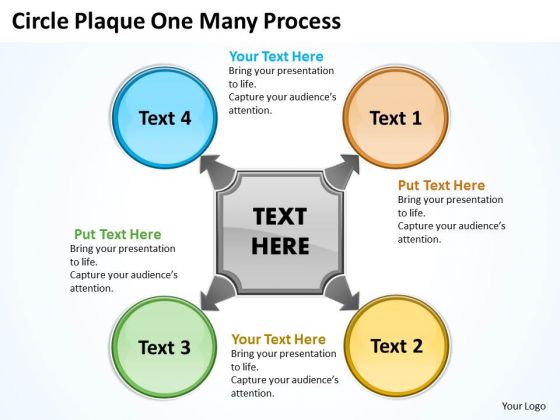 Circle Plaque One Many Process

Your Text Here
Bring your presentation to life.
Capture your audience's attention.

Text 4

Text 1

Put Text Here
Bring your presentation to life.
Capture your audience's attention.

TEXT HERE

Put Text Here
Bring your presentation to life.
Capture your audience's attention.

Text 3

Your Text Here
Bring your presentation to life.
Capture your audience's attention.

Text 2

Your Logo